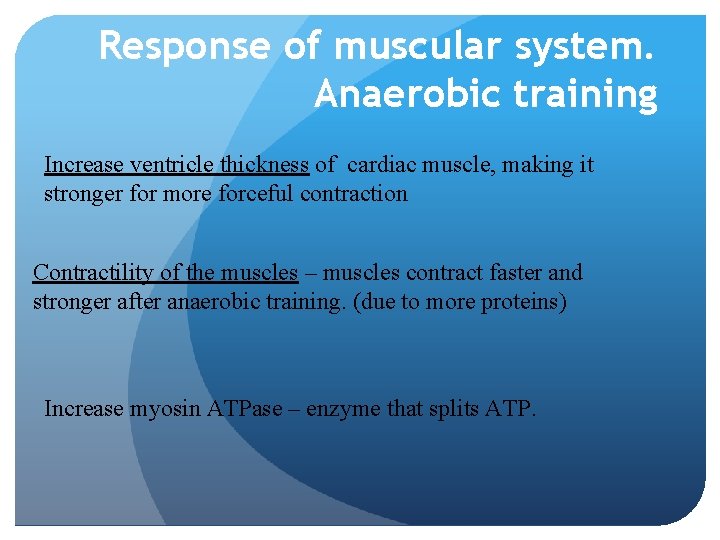 Response of muscular system. Anaerobic training

Increase ventricle thickness of cardiac muscle, making it stronger for more forceful contraction

Contractility of the muscles – muscles contract faster and stronger after anaerobic training. (due to more proteins)

Increase myosin ATPase – enzyme that splits ATP.